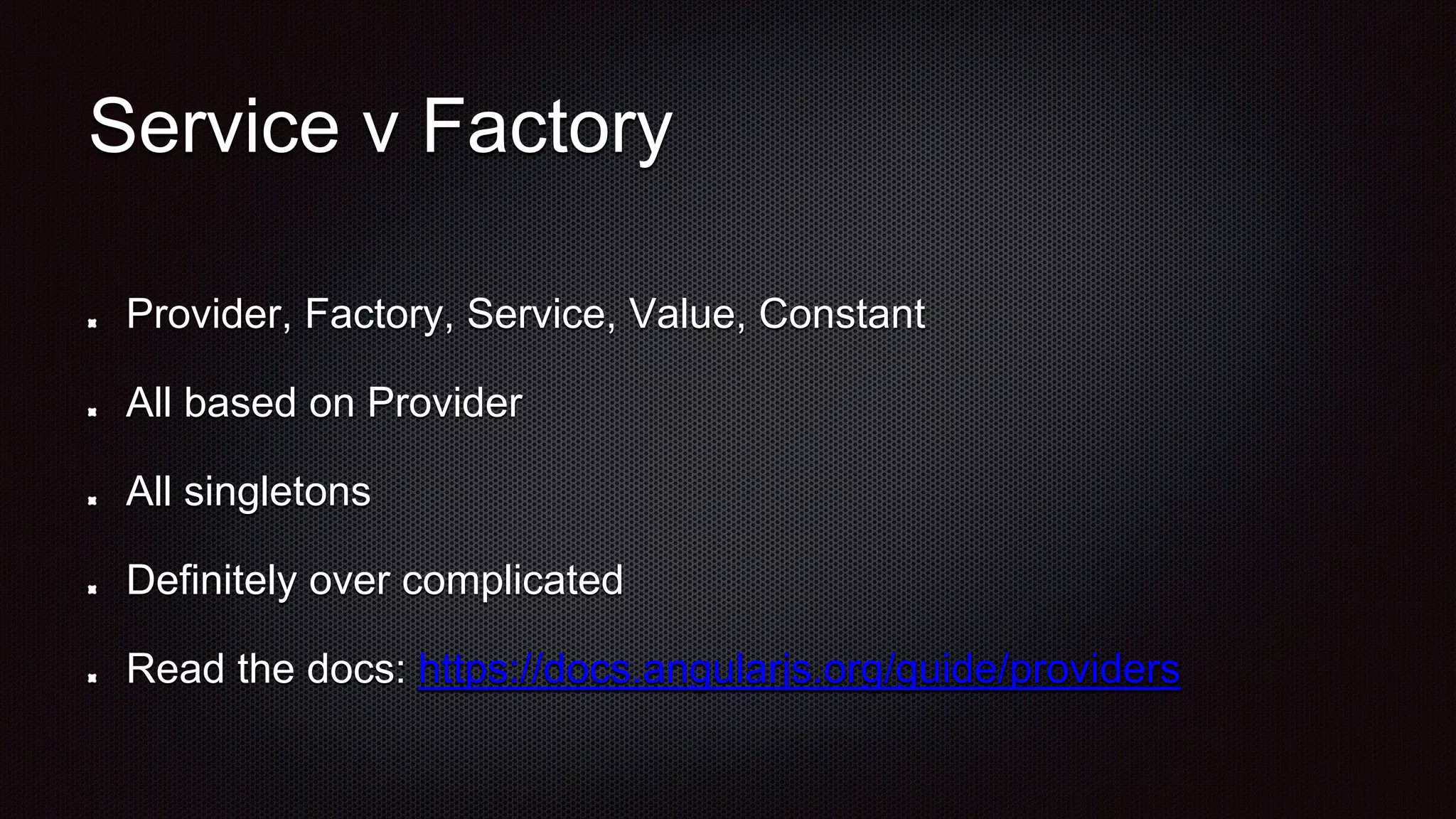 Service v Factory

- Provider, Factory, Service, Value, Constant
- All based on Provider
- All singletons
- Definitely over complicated
- Read the docs: https://docs.angularjs.org/guide/providers